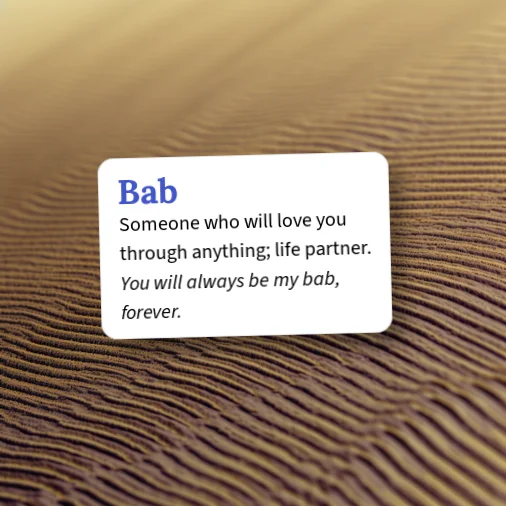 Bab

Someone who will love you through anything; life partner.

You will always be my bab, forever.